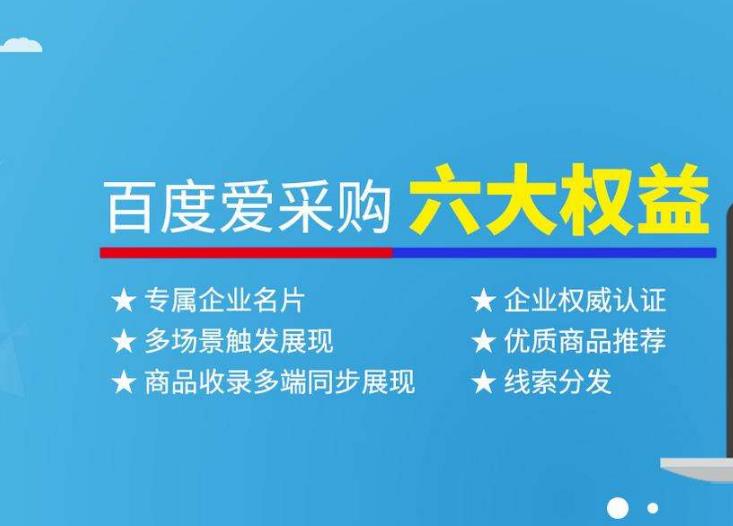 百度爱采购 六大权益

★ 专属企业名片
★ 多场景触发展现
★ 商品收录多端同步展现

★ 企业权威认证
★ 优质商品推荐
★ 线索分发